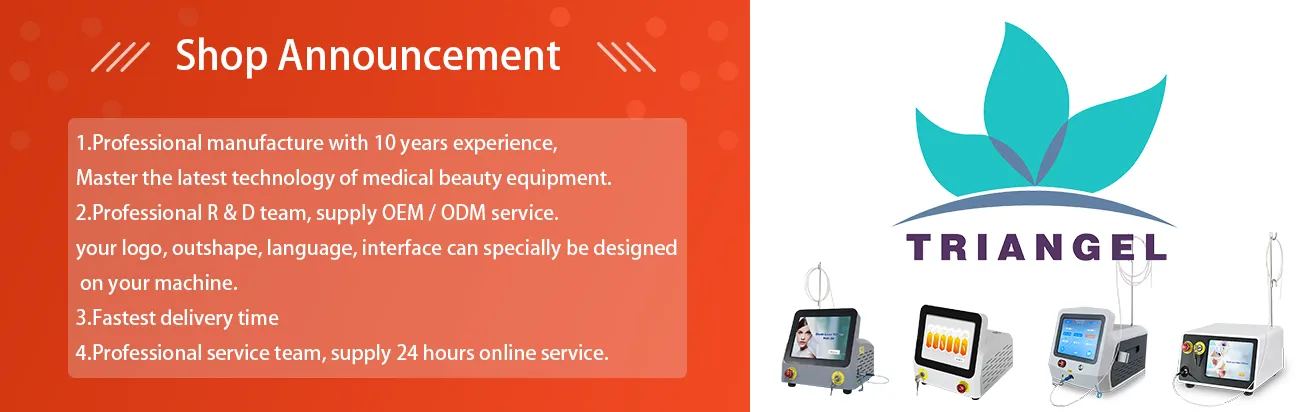 Shop Announcement

1.Professional manufacture with 10 years experience,
Master the latest technology of medical beauty equipment.
2.Professional R & D team, supply OEM / ODM service.
your logo, outshape, language, interface can specially be designed on your machine.
3.Fastest delivery time
4.Professional service team, supply 24 hours online service.

TRIANGEL